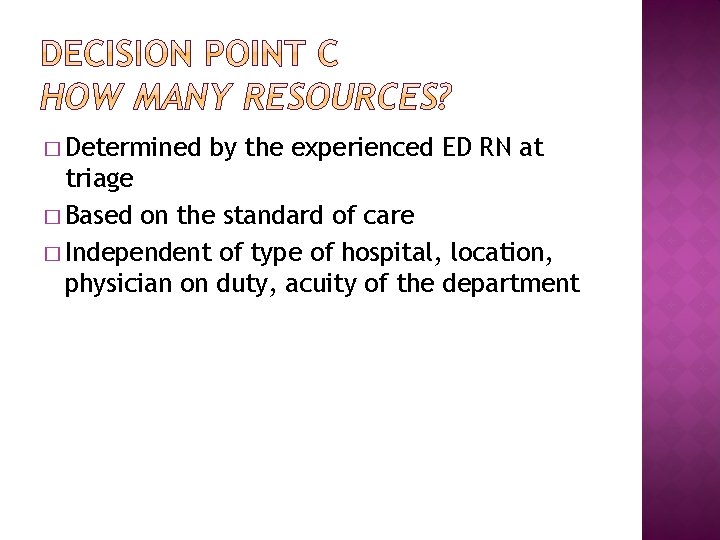 DECISION POINT C
HOW MANY RESOURCES?

□ Determined by the experienced ED RN at triage
□ Based on the standard of care
□ Independent of type of hospital, location, physician on duty, acuity of the department